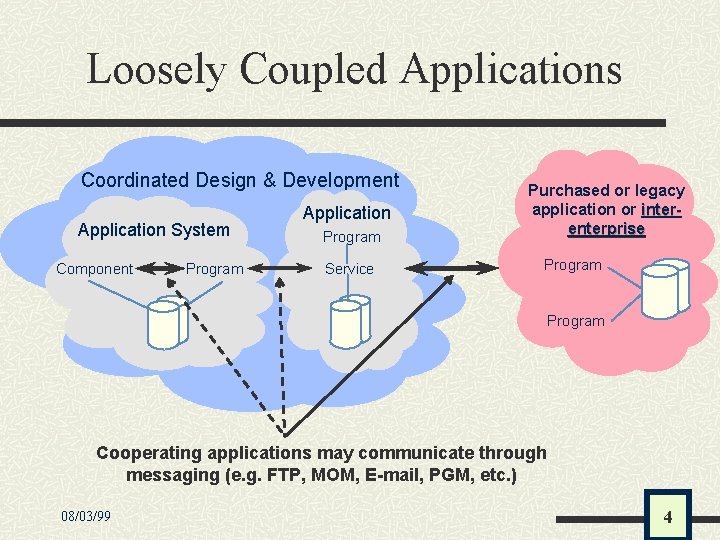 Loosely Coupled Applications

Coordinated Design & Development

Application System

Component

Program

Application

Program

Service

Purchased or legacy application or inter-enterprise

Program

Program

Cooperating applications may communicate through messaging (e.g. FTP, MOM, E-mail, PGM, etc.)

08/03/99

4